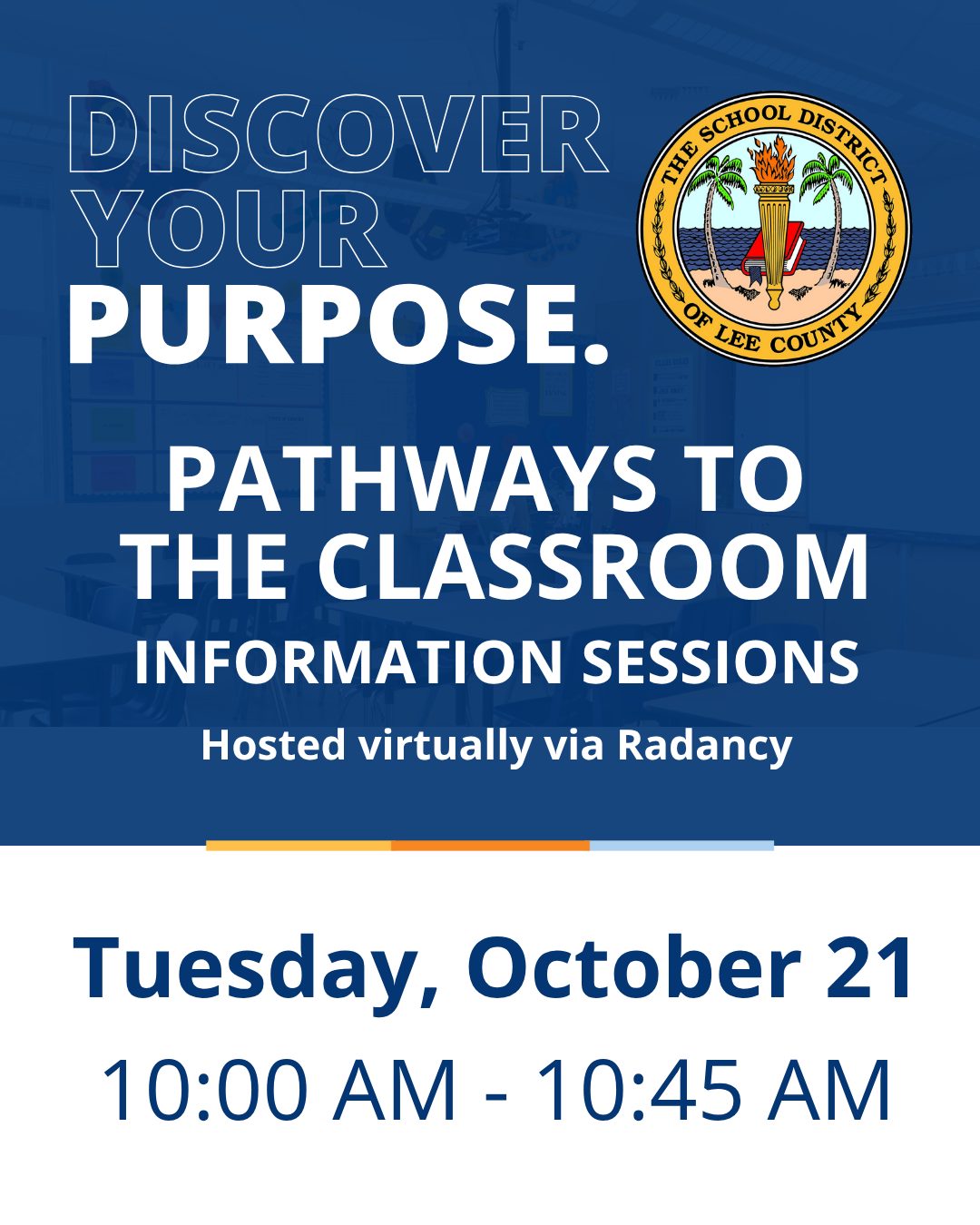 DISCOVER
YOUR
PURPOSE.

THE SCHOOL DISTRICT
OF LEE COUNTY

PATHWAYS TO
THE CLASSROOM
INFORMATION SESSIONS

Hosted virtually via Radancy

Tuesday, October 21
10:00 AM - 10:45 AM